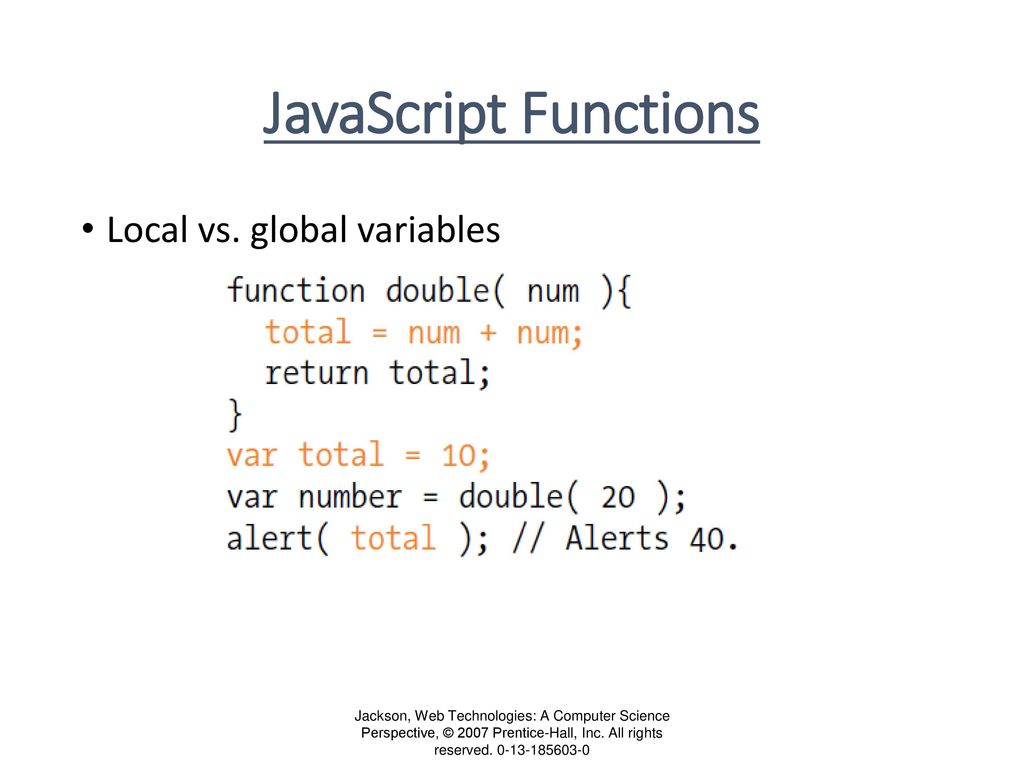 JavaScript Functions

• Local vs. global variables

function double( num ){
  total = num + num;
  return total;
}
var total = 10;
var number = double( 20 );
alert( total ); // Alerts 40.

Jackson, Web Technologies: A Computer Science Perspective, © 2007 Prentice-Hall, Inc. All rights reserved. 0-13-185603-0